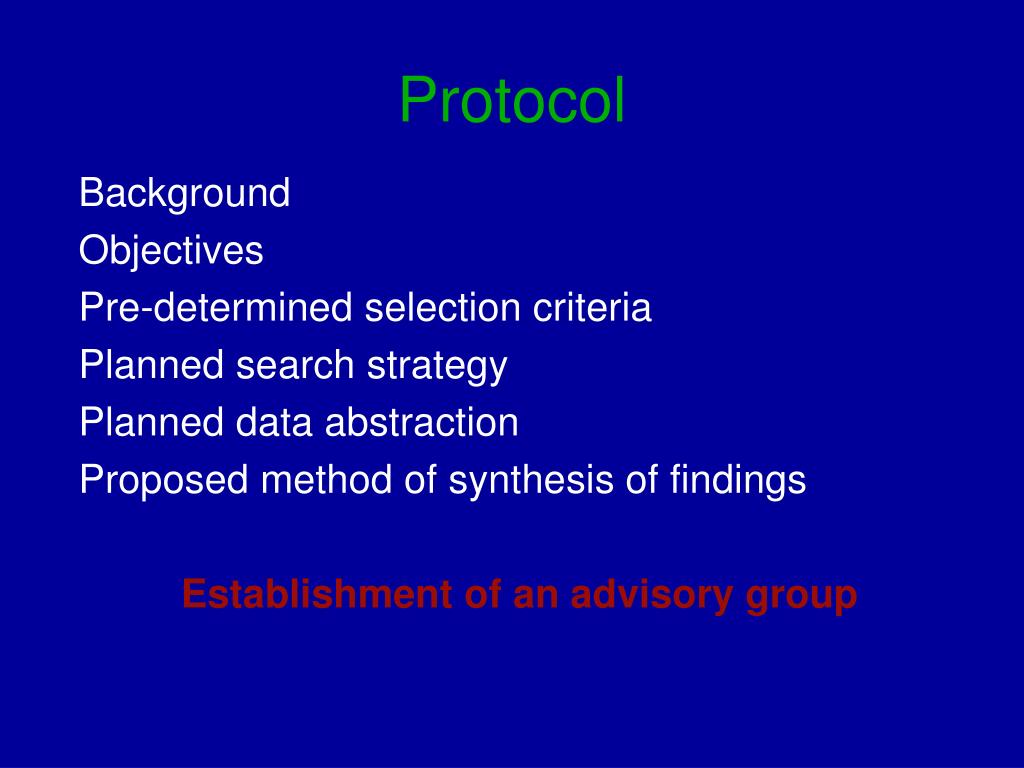 Protocol

Background
Objectives
Pre-determined selection criteria
Planned search strategy
Planned data abstraction
Proposed method of synthesis of findings

Establishment of an advisory group